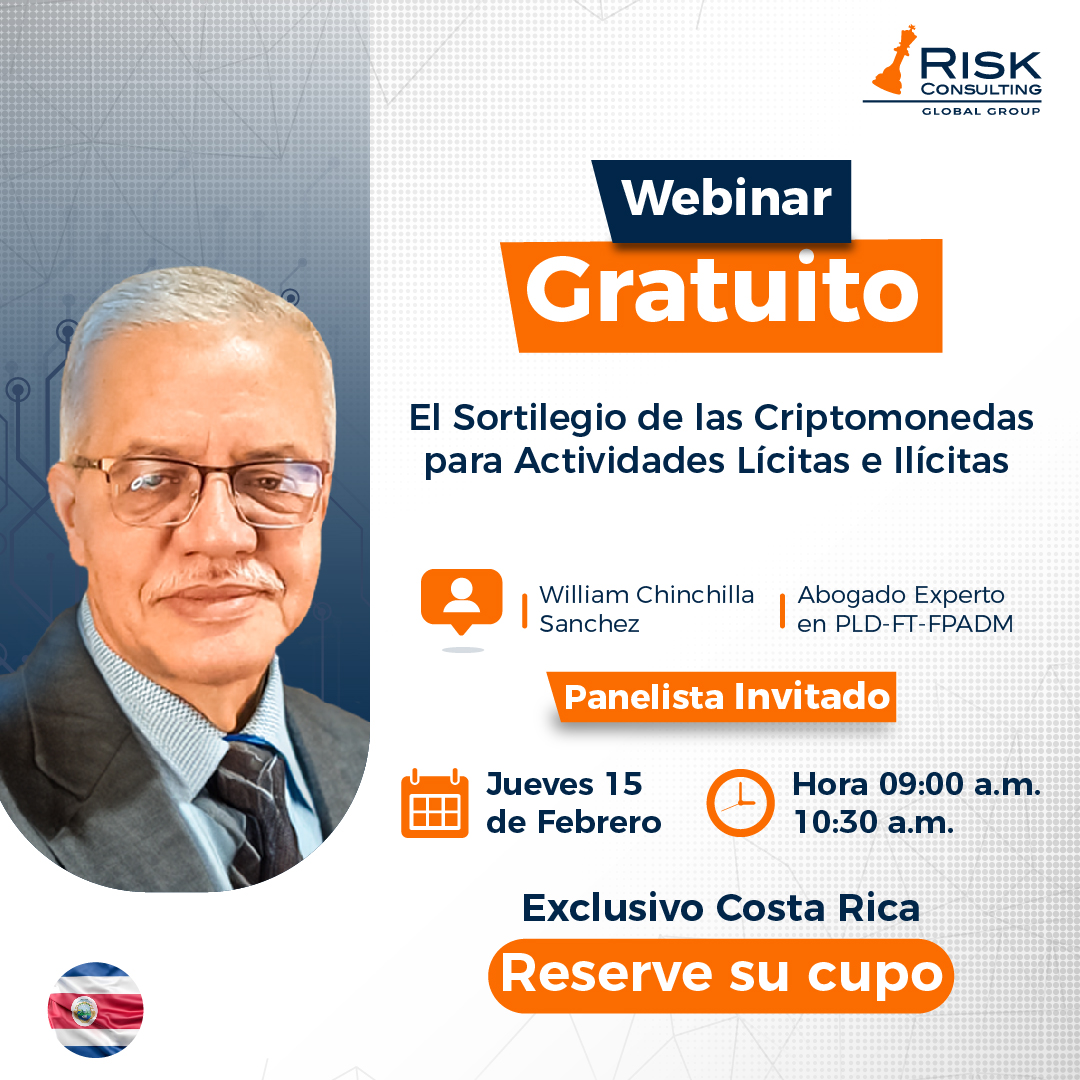 RISK
CONSULTING
GLOBAL GROUP

Webinar
Gratuito

El Sortilegio de las Criptomonedas para Actividades Lícitas e Ilícitas

William Chinchilla Sanchez

Abogado Experto en PLD-FT-FPADM

Panelista Invitado

Jueves 15 de Febrero

Hora 09:00 a.m. 10:30 a.m.

Exclusivo Costa Rica

Reserve su cupo